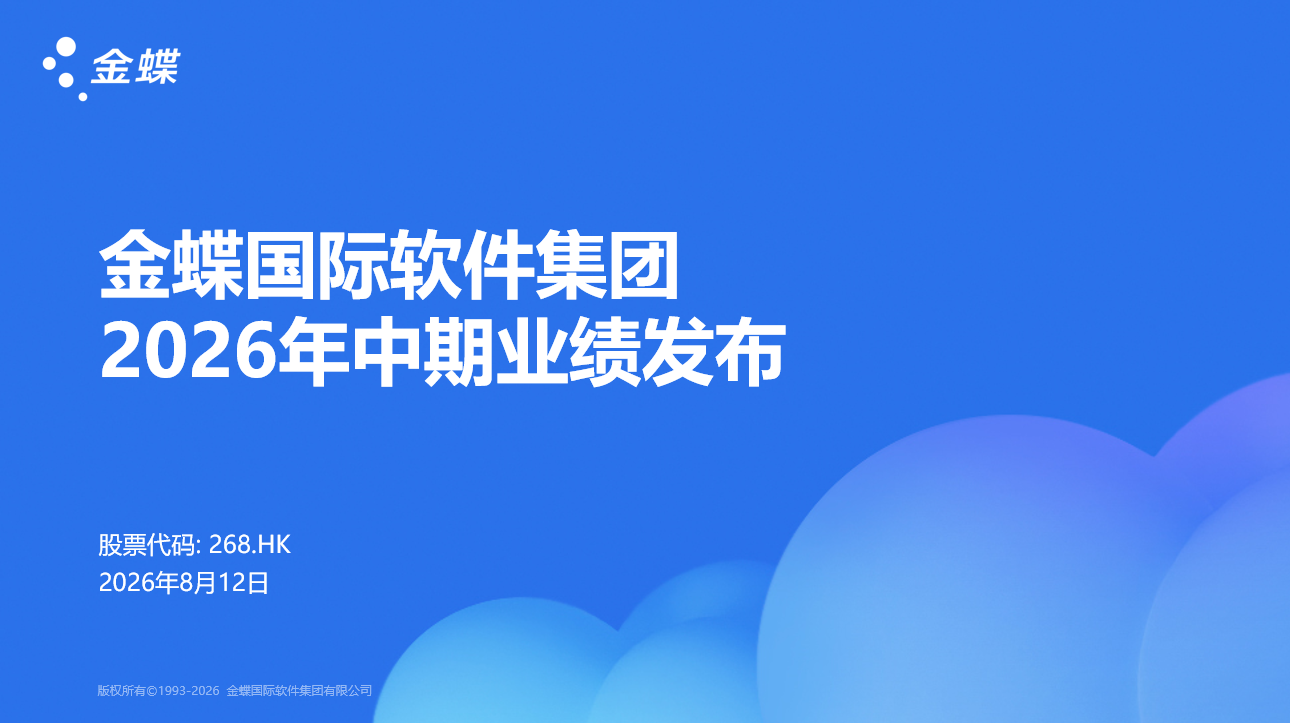 金蝶

金蝶国际软件集团
2026年中期业绩发布

股票代码: 268.HK
2026年8月12日

版权所有©1993-2026 金蝶国际软件集团有限公司